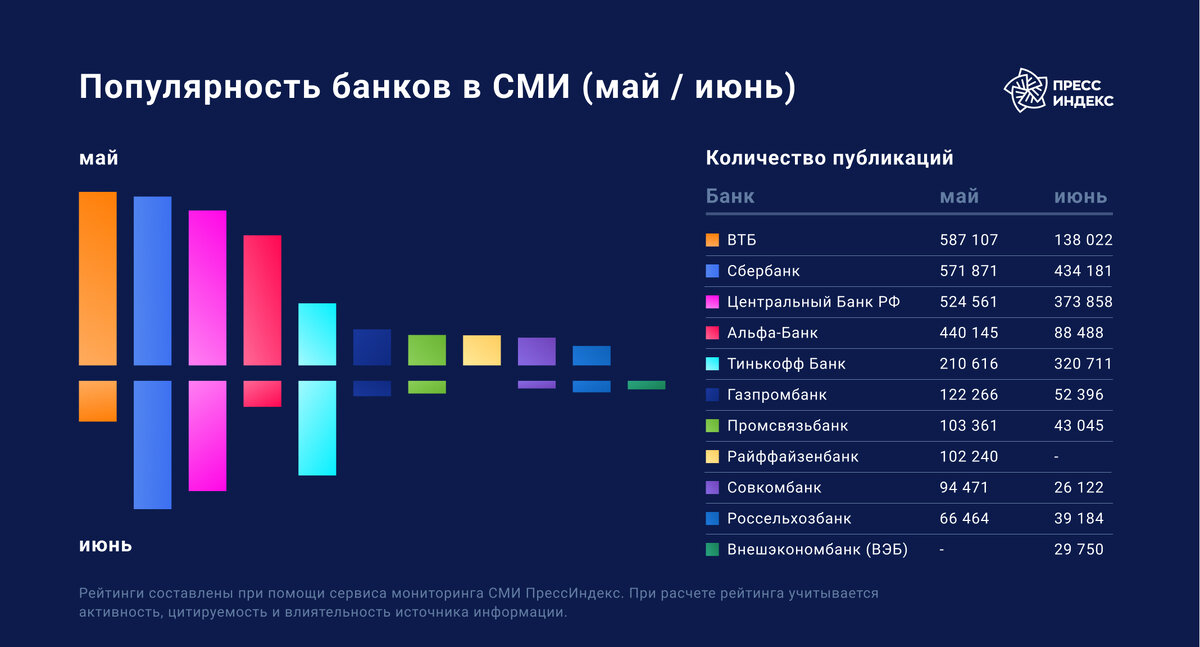 Популярность банков в СМИ (май / июнь)

ПРЕСС ИНДЕКС

май

июнь

Количество публикаций

| Банк | май | июнь |
|---|---|---|
| ВТБ | 587 107 | 138 022 |
| Сбербанк | 571 871 | 434 181 |
| Центральный Банк РФ | 524 561 | 373 858 |
| Альфа-Банк | 440 145 | 88 488 |
| Тинькофф Банк | 210 616 | 320 711 |
| Газпромбанк | 122 266 | 52 396 |
| Промсвязьбанк | 103 361 | 43 045 |
| Райффайзенбанк | 102 240 | - |
| Совкомбанк | 94 471 | 26 122 |
| Россельхозбанк | 66 464 | 39 184 |
| Внешэкономбанк (ВЭБ) | - | 29 750 |

Рейтинги составлены при помощи сервиса мониторинга СМИ ПрессИндекс. При расчете рейтинга учитывается активность, цитируемость и влиятельность источника информации.